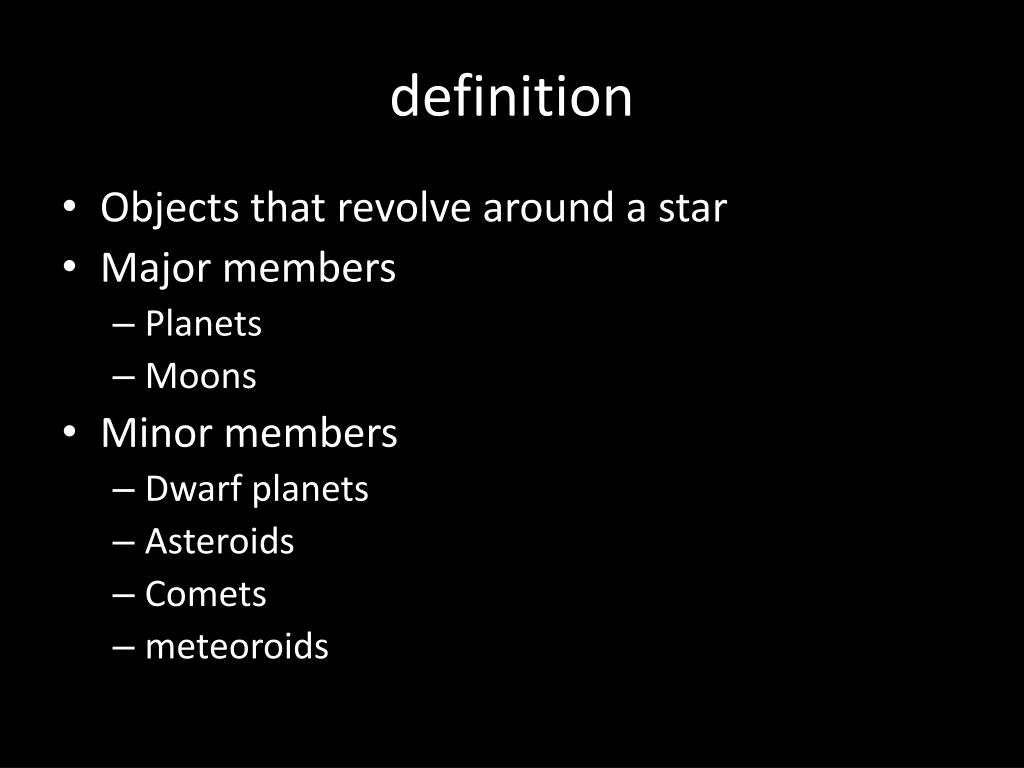 definition

• Objects that revolve around a star
• Major members
– Planets
– Moons
• Minor members
– Dwarf planets
– Asteroids
– Comets
– meteoroids